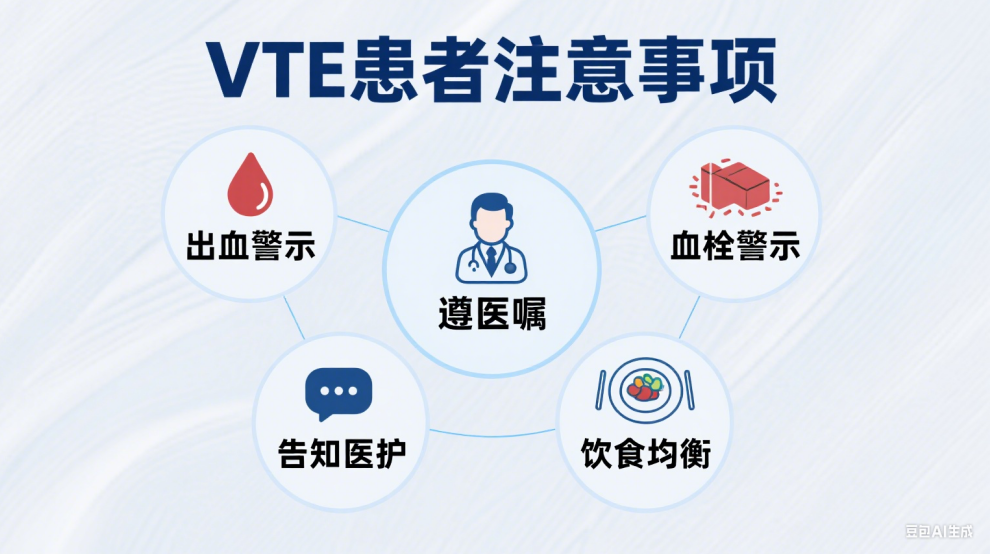 VTE患者注意事项

出血警示

遵医嘱

血栓警示

告知医护

饮食均衡

豆包AI生成